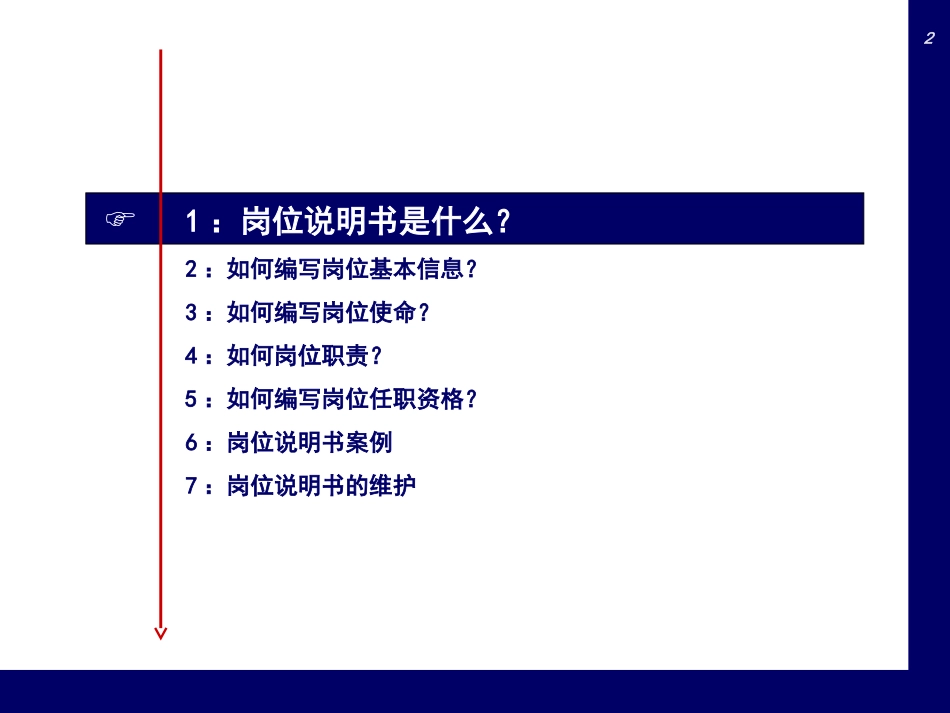 2

☞ 1：岗位说明书是什么？

2：如何编写岗位基本信息？

3：如何编写岗位使命？

4：如何岗位职责？

5：如何编写岗位任职资格？

6：岗位说明书案例

7：岗位说明书的维护